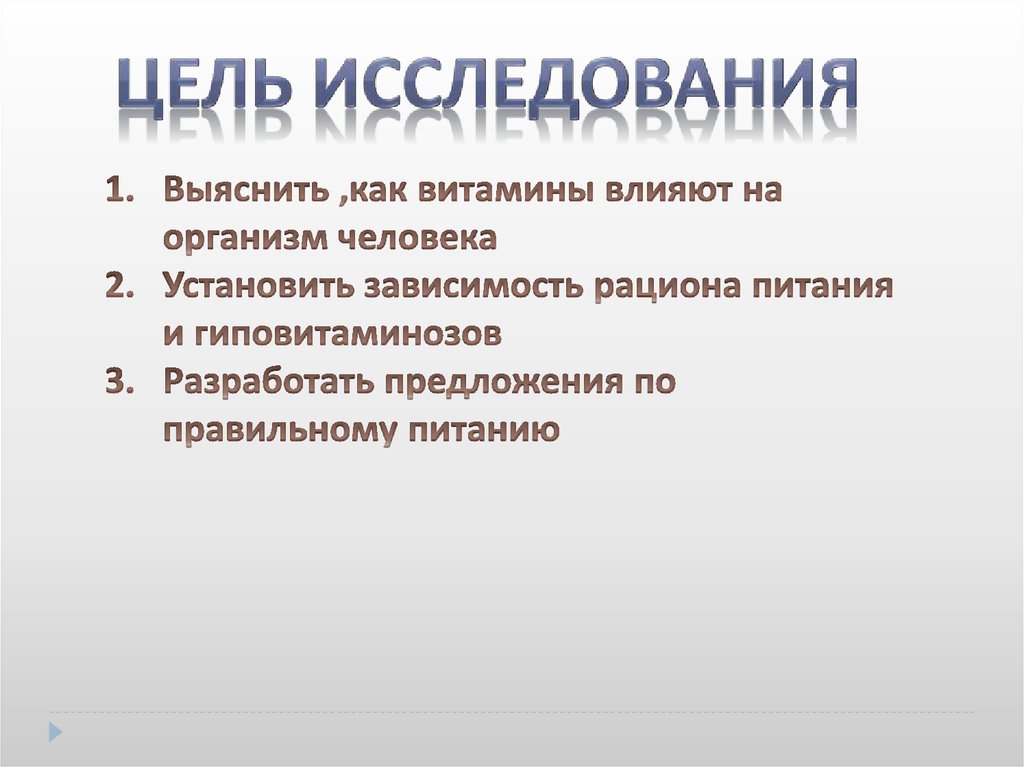 ЦЕЛЬ ИССЛЕДОВАНИЯ

1. Выяснить ,как витамины влияют на организм человека
2. Установить зависимость рациона питания и гиповитаминозов
3. Разработать предложения по правильному питанию